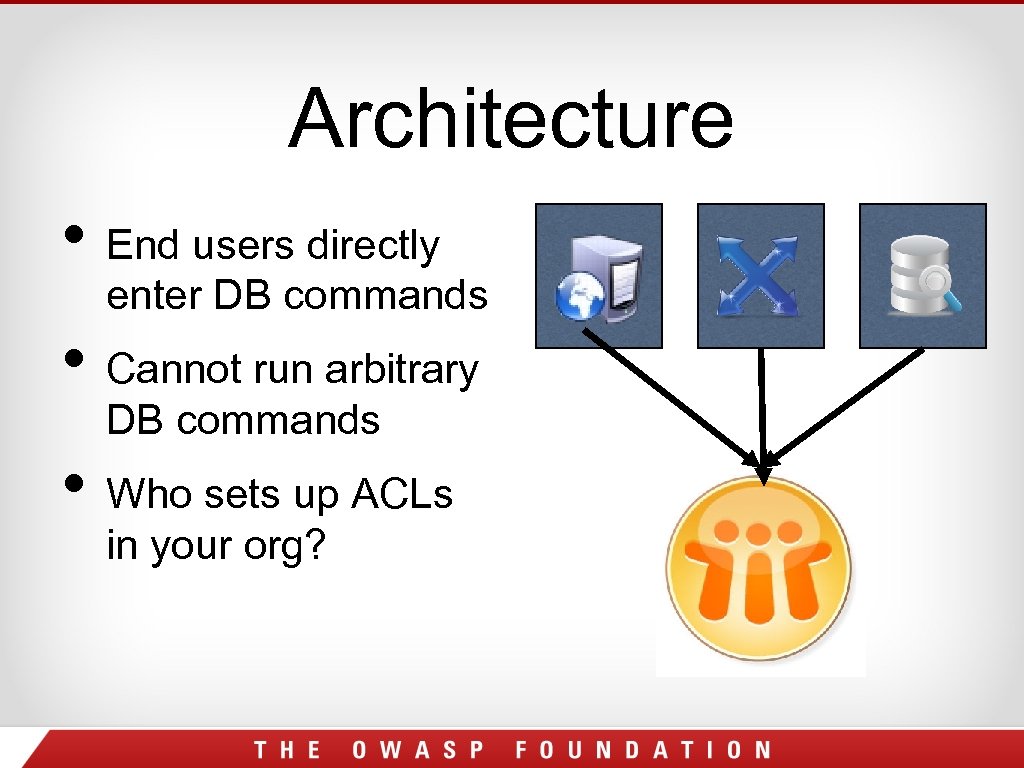 Architecture

• End users directly enter DB commands

• Cannot run arbitrary DB commands

• Who sets up ACLs in your org?

THE OWASP FOUNDATION